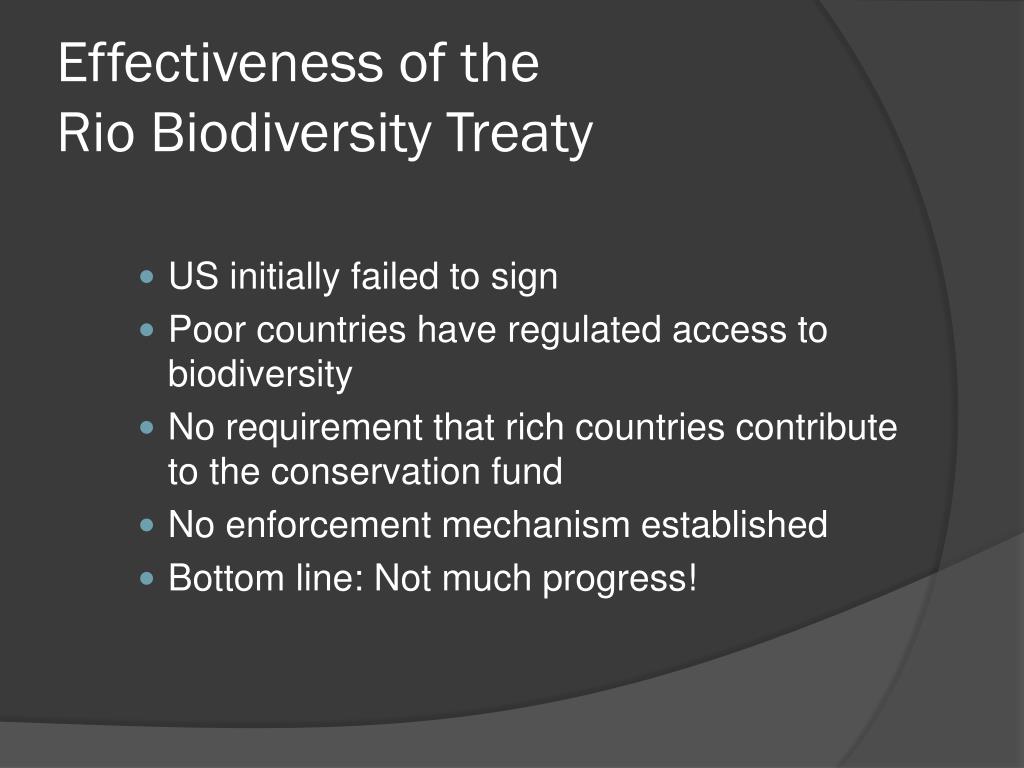 Effectiveness of the
Rio Biodiversity Treaty

- US initially failed to sign
- Poor countries have regulated access to biodiversity
- No requirement that rich countries contribute to the conservation fund
- No enforcement mechanism established
- Bottom line: Not much progress!